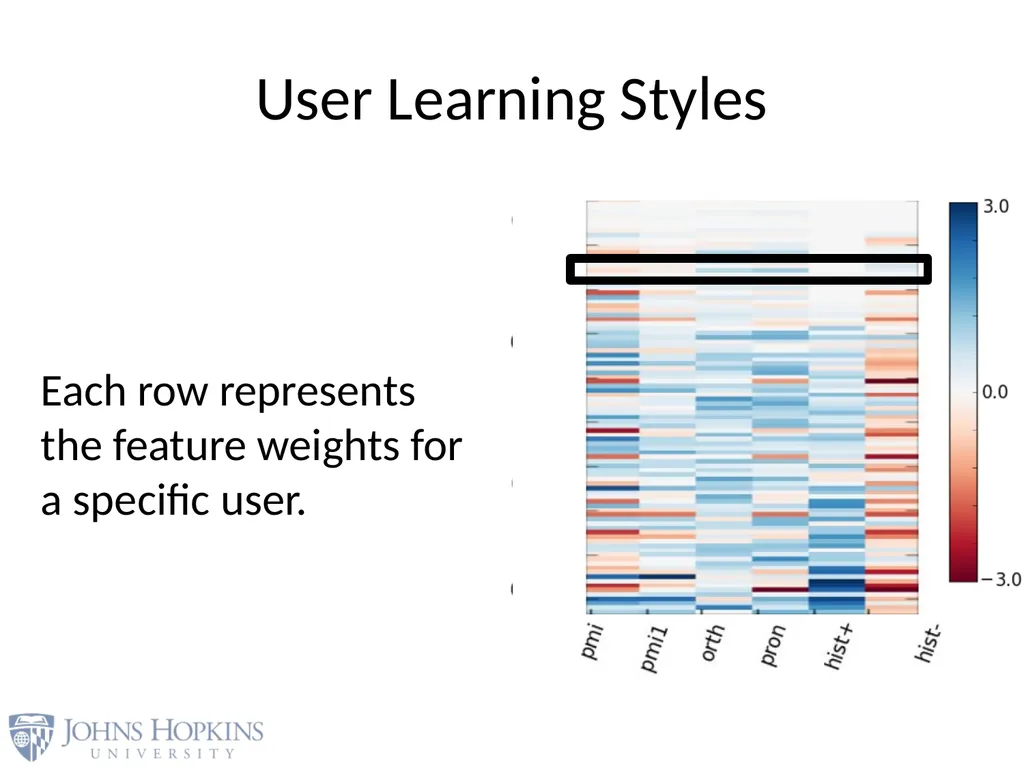 User Learning Styles

Each row represents the feature weights for a specific user.

3.0
0.0
−3.0

pmi
pmi1
orth
pron
hist+
hist-

JOHNS HOPKINS
UNIVERSITY